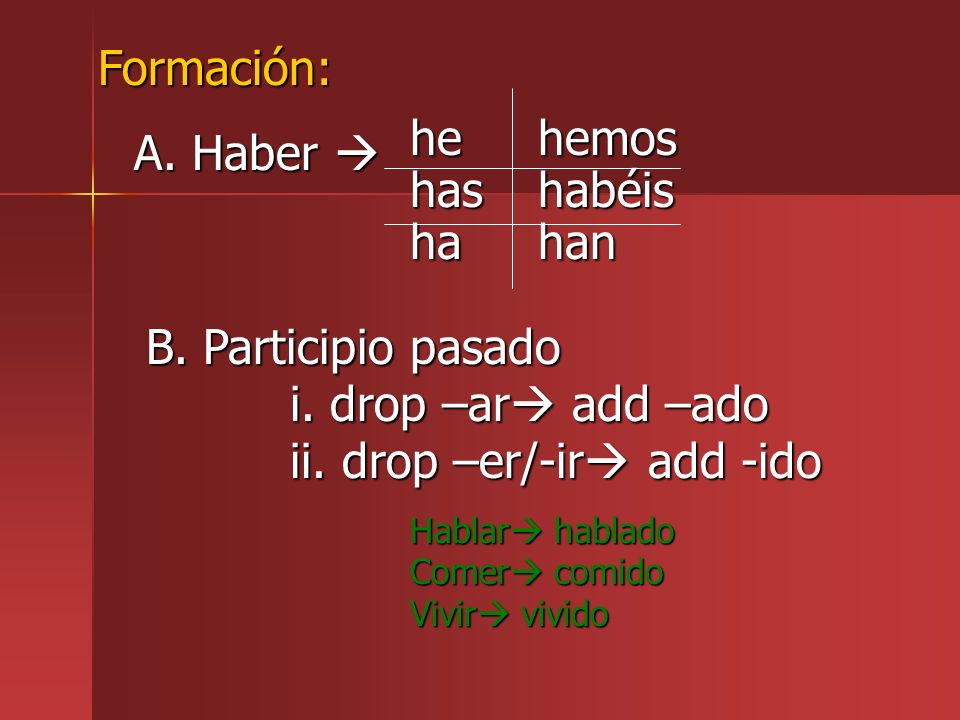 Formación:

A. Haber →

| he | hemos |
|---|---|
| has | habéis |
| ha | han |

B. Participio pasado
i. drop –ar→ add –ado
ii. drop –er/-ir→ add -ido

Hablar→ hablado
Comer→ comido
Vivir→ vivido